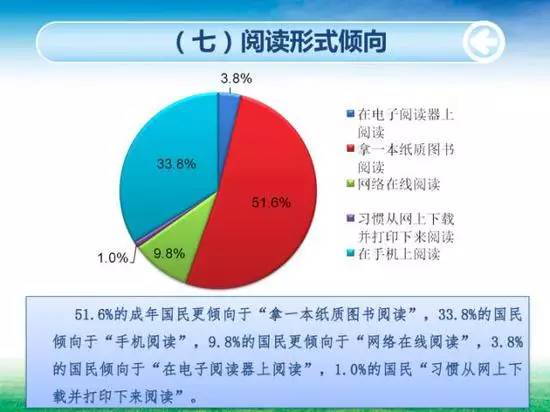 （七）阅读形式倾向

3.8%
33.8%
51.6%
1.0%
9.8%

在电子阅读器上阅读
拿一本纸质图书阅读
网络在线阅读
习惯从网上下载并打印下来阅读
在手机上阅读

51.6%的成年国民更倾向于“拿一本纸质图书阅读”，33.8%的国民倾向于“手机阅读”，9.8%的国民更倾向于“网络在线阅读”，3.8%的国民倾向于“在电子阅读器上阅读”，1.0%的国民“习惯从网上下载并打印下来阅读”。